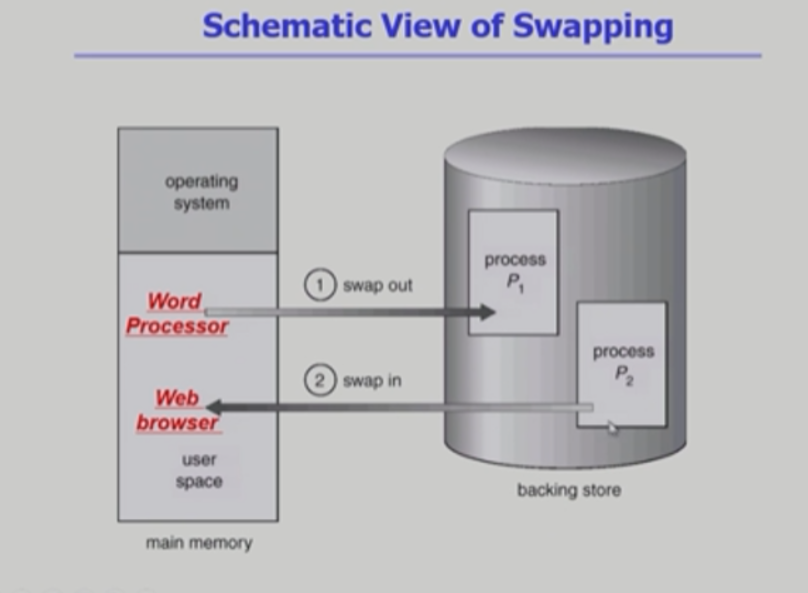 Schematic View of Swapping

operating system

Word Processor

Web browser

user space

main memory

1 swap out

2 swap in

process $P_1$

process $P_2$

backing store